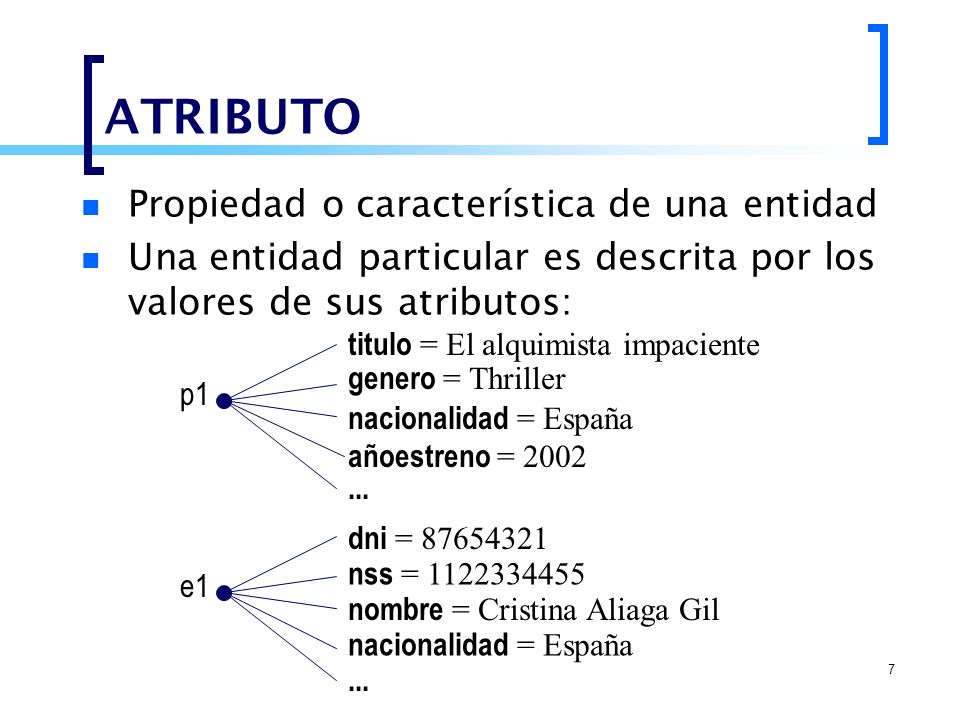 ATRIBUTO

Propiedad o característica de una entidad

Una entidad particular es descrita por los valores de sus atributos:

p1
titulo = El alquimista impaciente
genero = Thriller
nacionalidad = España
añoestreno = 2002
...

e1
dni = 87654321
nss = 1122334455
nombre = Cristina Aliaga Gil
nacionalidad = España
...

7